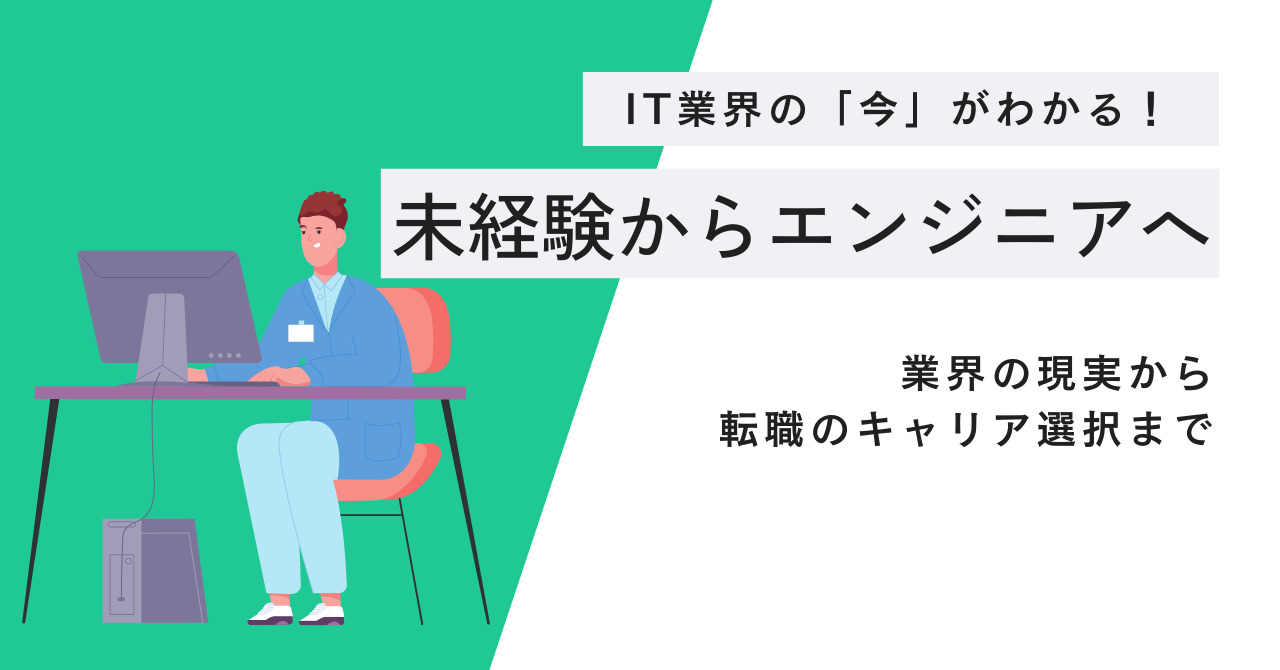 IT業界の「今」がわかる！

未経験からエンジニアへ

業界の現実から
転職のキャリア選択まで